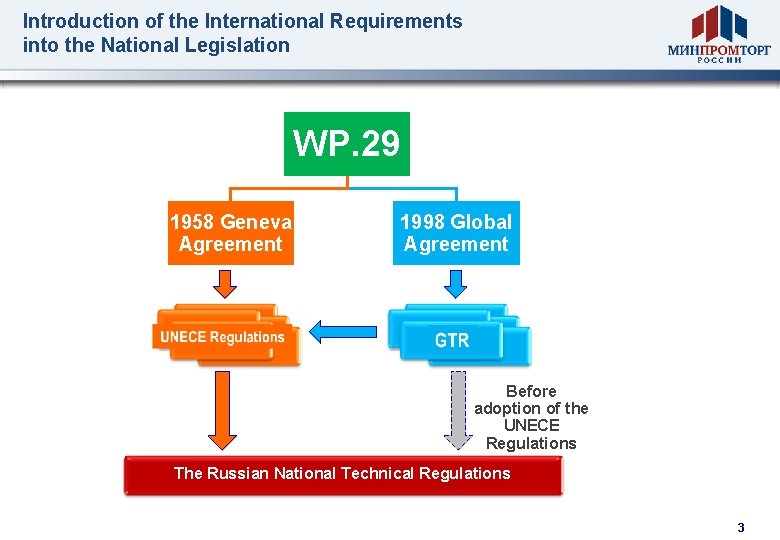 Introduction of the International Requirements into the National Legislation

МИНПРОМТОРГ РОССИИ

WP.29

1958 Geneva Agreement

1998 Global Agreement

UNECE Regulations

GTR

Before adoption of the UNECE Regulations

The Russian National Technical Regulations

3